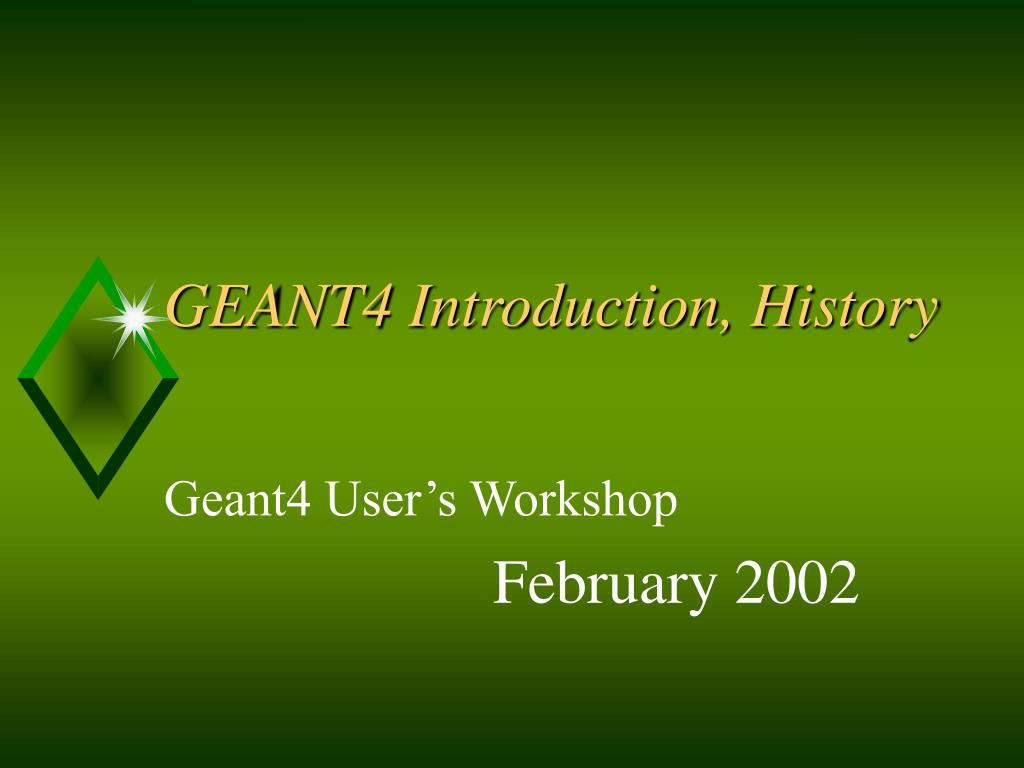 GEANT4 Introduction, History

Geant4 User’s Workshop

February 2002